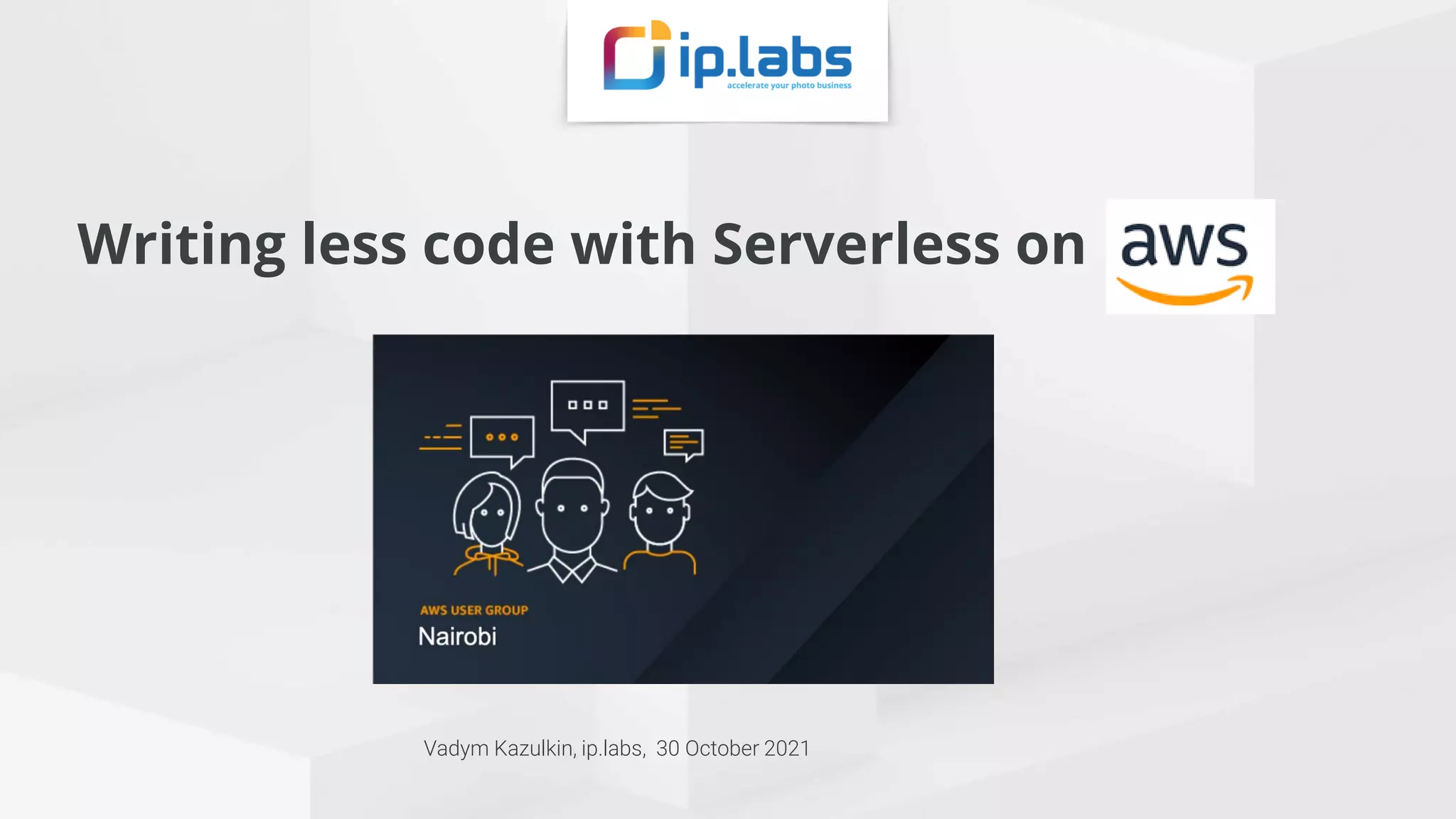 ip.labs
accelerate your photo business

Writing less code with Serverless on aws

AWS USER GROUP
Nairobi

Vadym Kazulkin, ip.labs, 30 October 2021